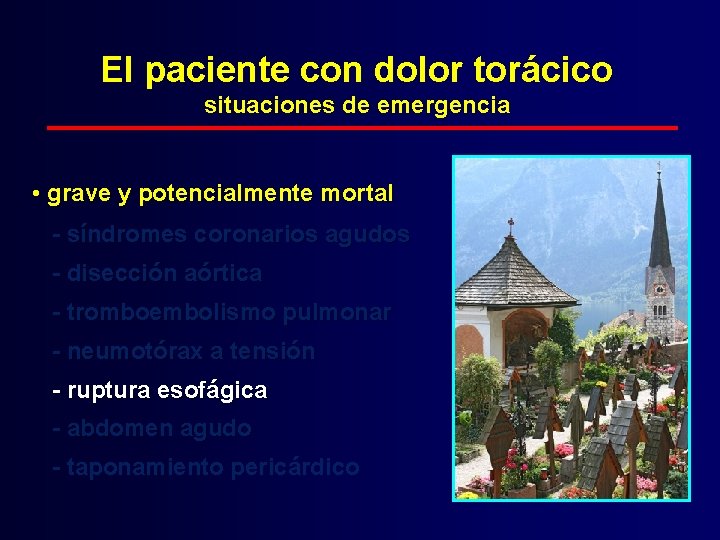 El paciente con dolor torácico
situaciones de emergencia

• grave y potencialmente mortal
- síndromes coronarios agudos
- disección aórtica
- tromboembolismo pulmonar
- neumotórax a tensión
- ruptura esofágica
- abdomen agudo
- taponamiento pericárdico